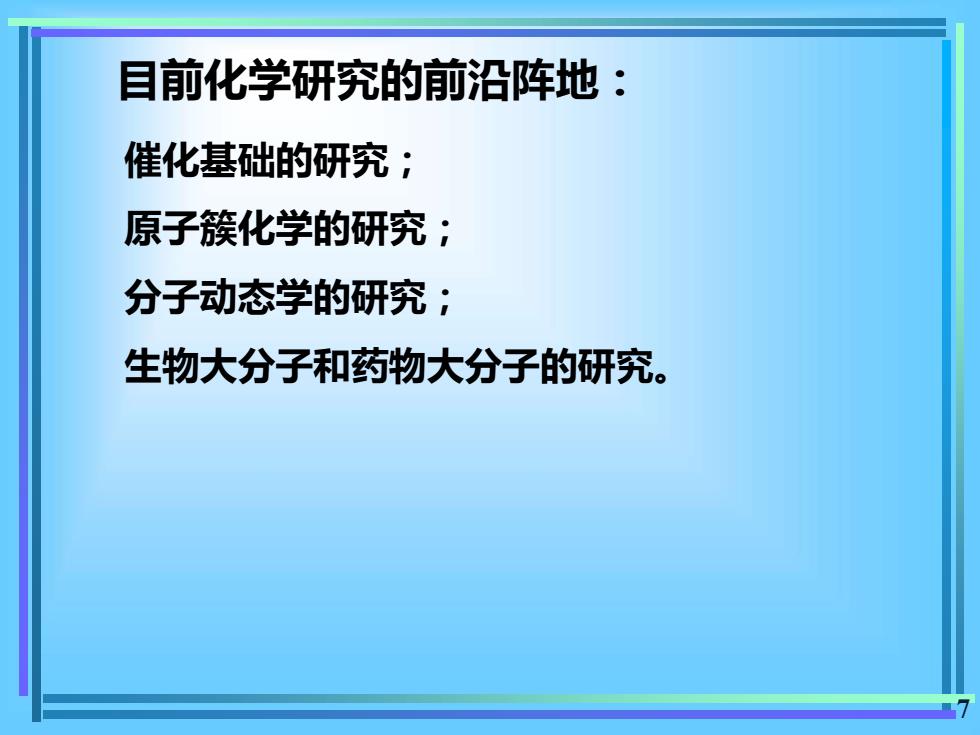 目前化学研究的前沿阵地：

催化基础的研究；

原子簇化学的研究；

分子动态学的研究；

生物大分子和药物大分子的研究。

7